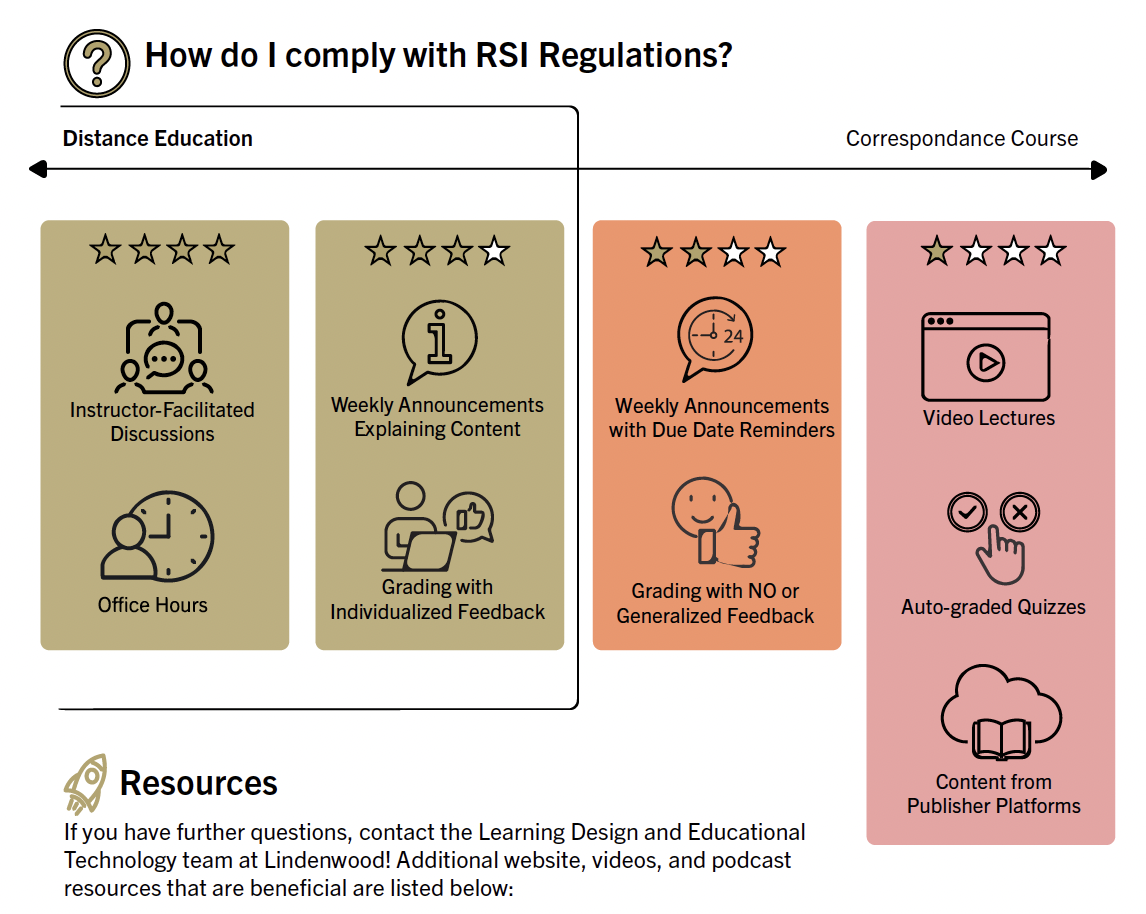 How do I comply with RSI Regulations?

Distance Education

Correspondance Course

Instructor-Facilitated Discussions

Office Hours

Weekly Announcements Explaining Content

Grading with Individualized Feedback

24

Weekly Announcements with Due Date Reminders

Grading with NO or Generalized Feedback

Video Lectures

Auto-graded Quizzes

Content from Publisher Platforms

Resources

If you have further questions, contact the Learning Design and Educational Technology team at Lindenwood! Additional website, videos, and podcast resources that are beneficial are listed below: